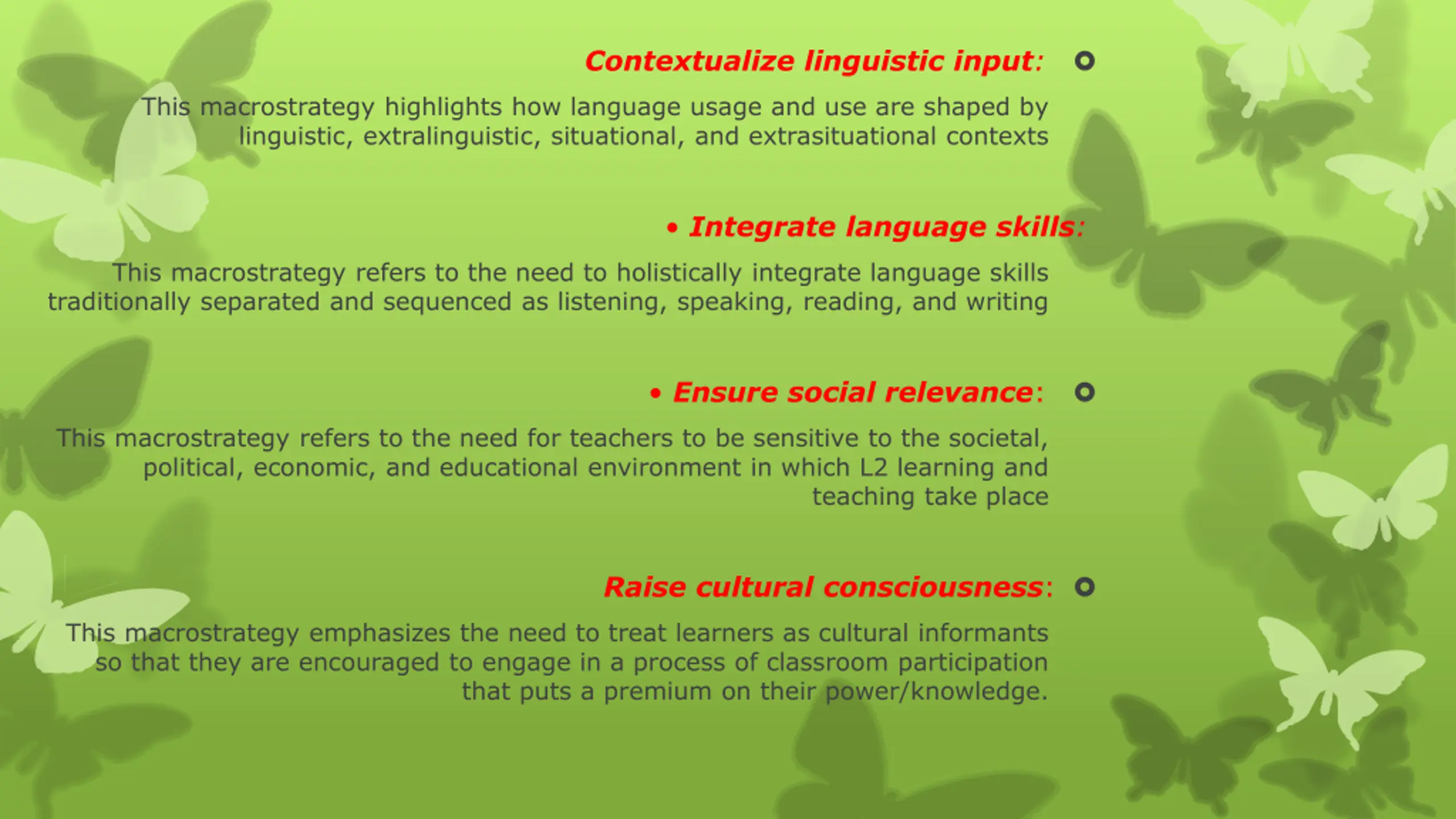 Contextualize linguistic input:

This macrostrategy highlights how language usage and use are shaped by linguistic, extralinguistic, situational, and extrasituational contexts

• Integrate language skills:

This macrostrategy refers to the need to holistically integrate language skills traditionally separated and sequenced as listening, speaking, reading, and writing

• Ensure social relevance:

This macrostrategy refers to the need for teachers to be sensitive to the societal, political, economic, and educational environment in which L2 learning and teaching take place

Raise cultural consciousness:

This macrostrategy emphasizes the need to treat learners as cultural informants so that they are encouraged to engage in a process of classroom participation that puts a premium on their power/knowledge.